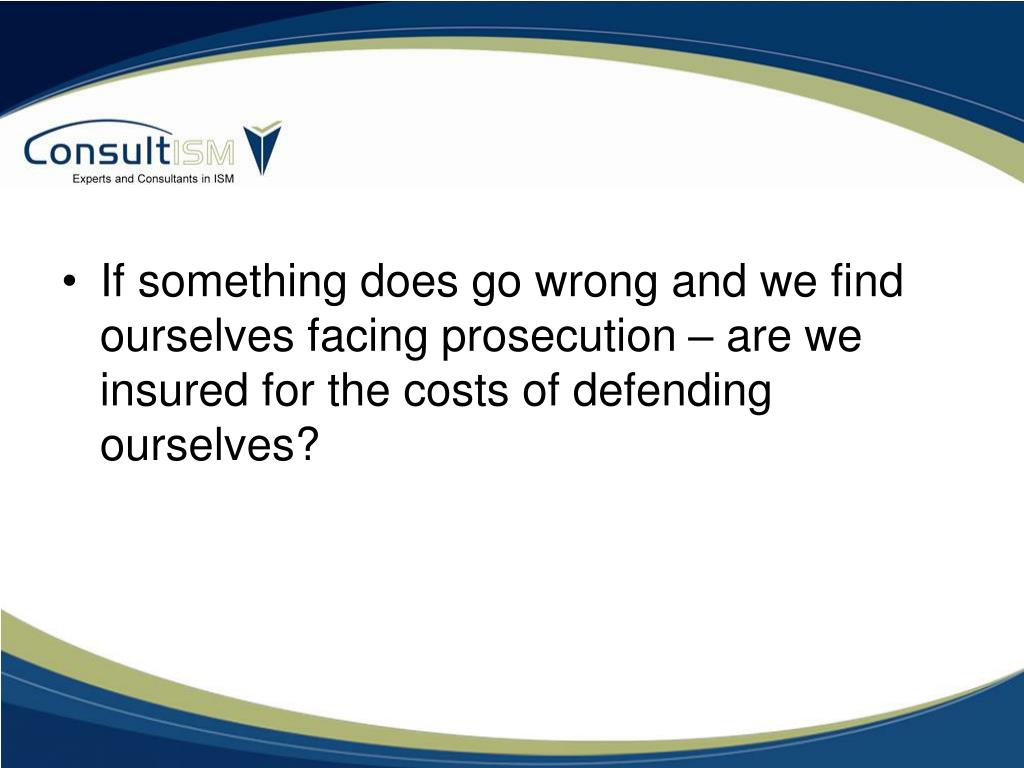 ConsultISM
Experts and Consultants in ISM

• If something does go wrong and we find ourselves facing prosecution – are we insured for the costs of defending ourselves?